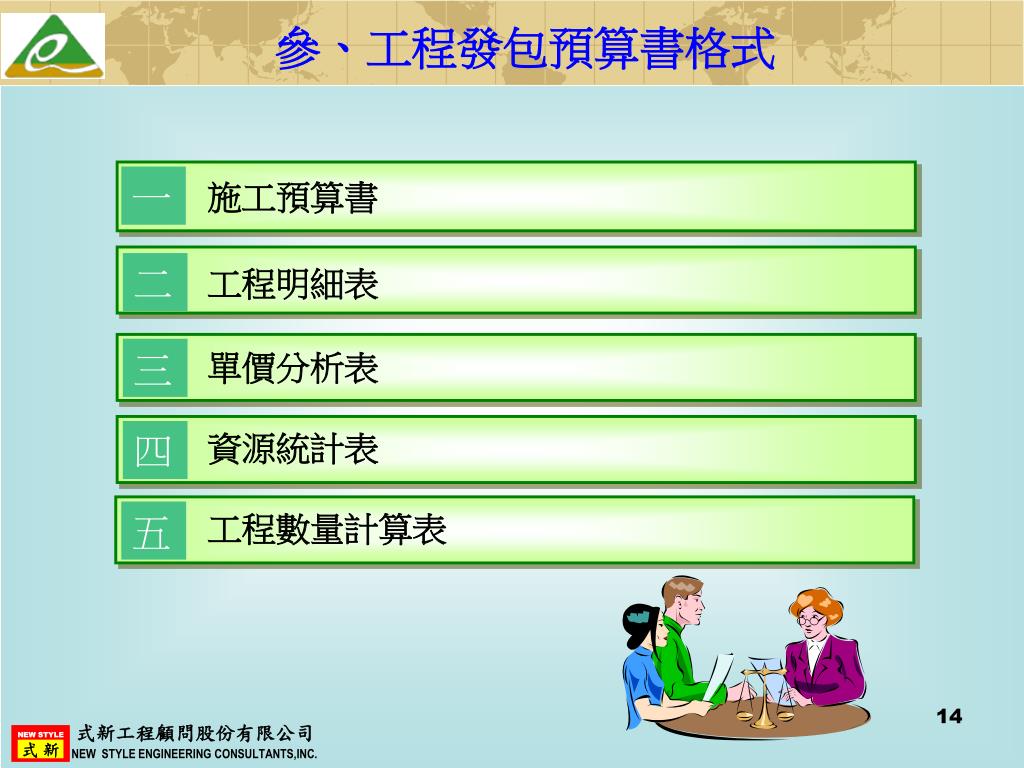 參、工程發包預算書格式

一 施工預算書

二 工程明細表

三 單價分析表

四 資源統計表

五 工程數量計算表

14

NEW STYLE 式新 式新工程顧問股份有限公司 NEW STYLE ENGINEERING CONSULTANTS,INC.